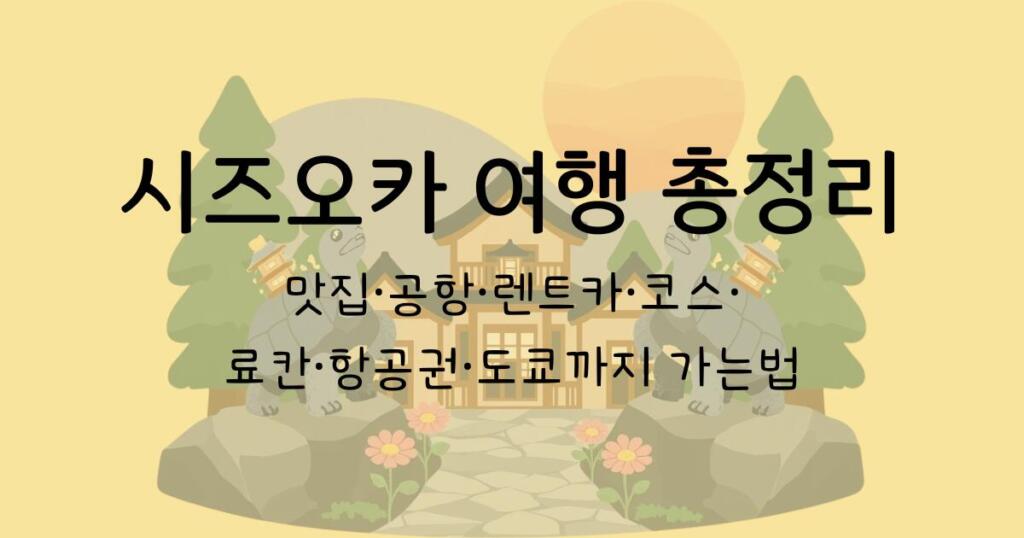 시즈오카 여행 총정리

맛집·공항·렌트카·코스·
료칸·항공권·도쿄까지 가는법